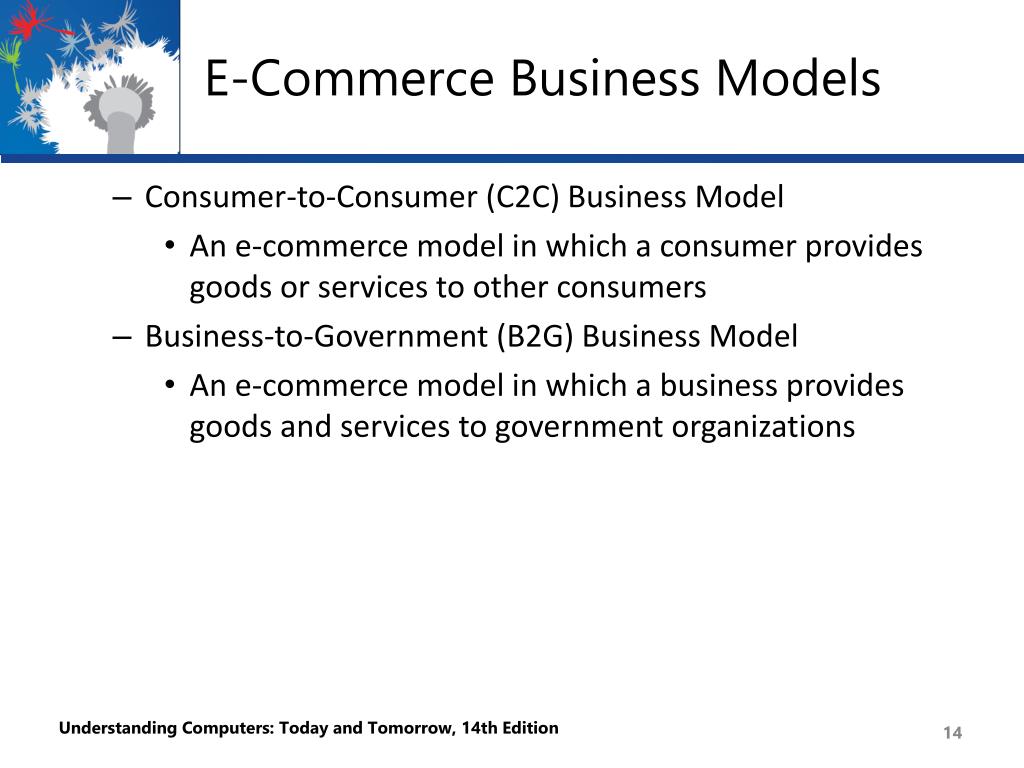 E-Commerce Business Models

– Consumer-to-Consumer (C2C) Business Model
• An e-commerce model in which a consumer provides goods or services to other consumers
– Business-to-Government (B2G) Business Model
• An e-commerce model in which a business provides goods and services to government organizations

Understanding Computers: Today and Tomorrow, 14th Edition

14